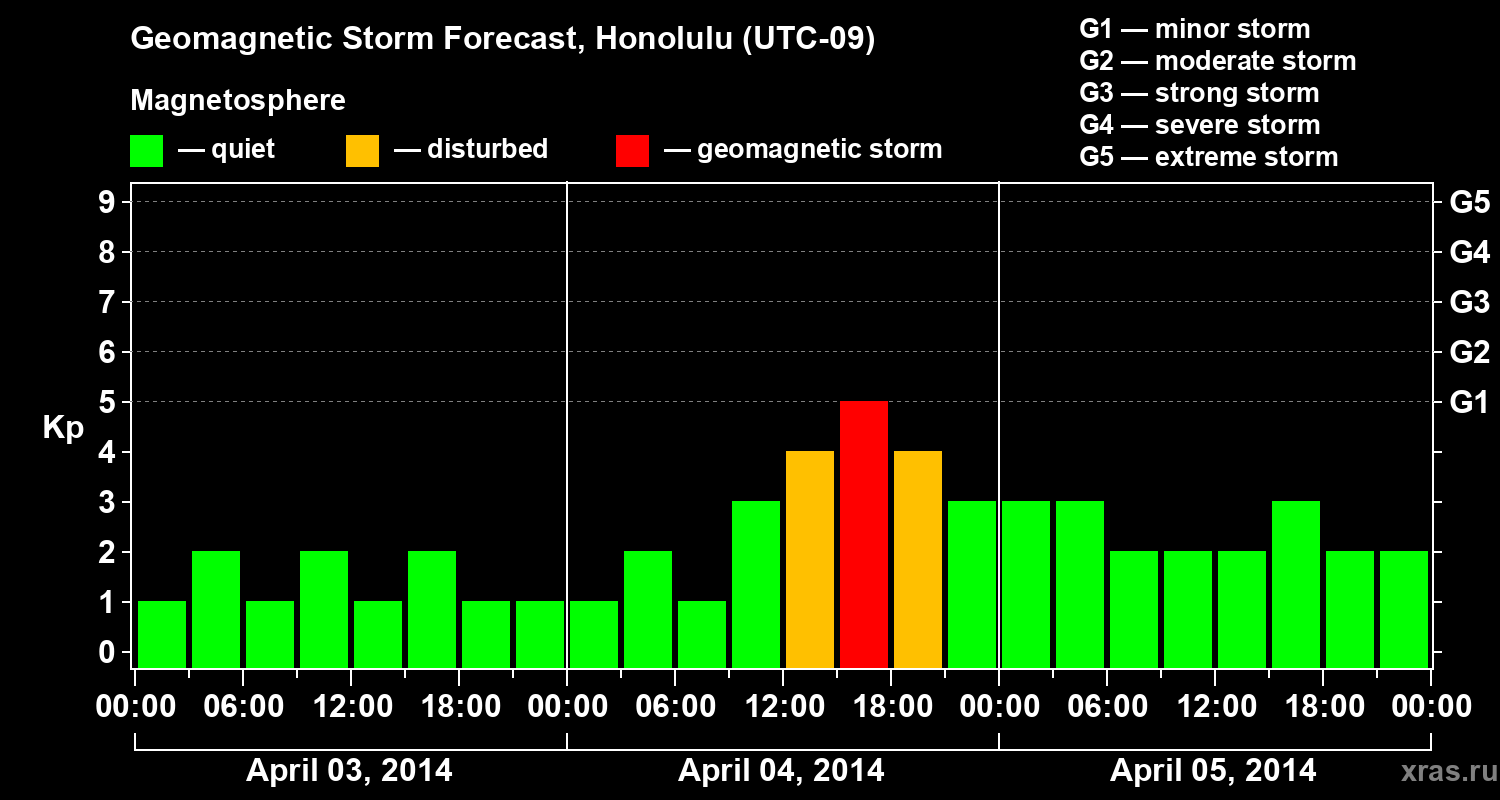 Geomagnetic Storm Forecast, Honolulu (UTC-09)

Magnetosphere

— quiet — disturbed — geomagnetic storm

G1 — minor storm
G2 — moderate storm
G3 — strong storm
G4 — severe storm
G5 — extreme storm

Kp

9
8
7
6
5
4
3
2
1
0

G5
G4
G3
G2
G1

00:00 06:00 12:00 18:00 00:00 06:00 12:00 18:00 00:00 06:00 12:00 18:00 00:00

April 03, 2014 April 04, 2014 April 05, 2014

xras.ru